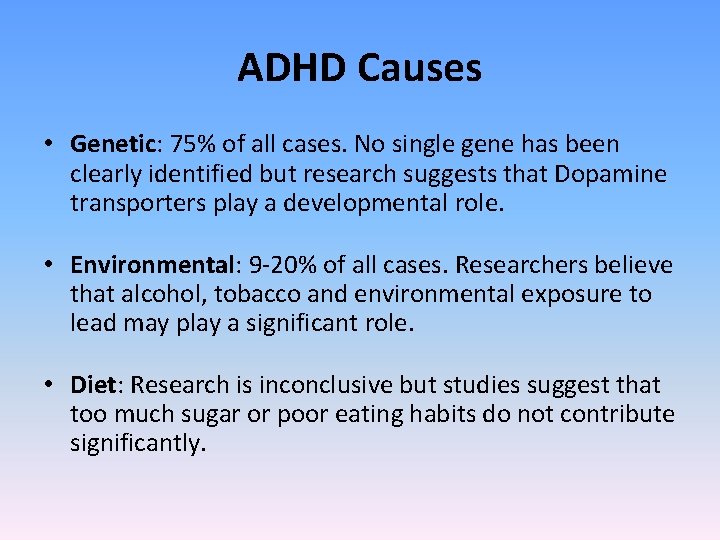 ADHD Causes

• Genetic: 75% of all cases. No single gene has been clearly identified but research suggests that Dopamine transporters play a developmental role.

• Environmental: 9-20% of all cases. Researchers believe that alcohol, tobacco and environmental exposure to lead may play a significant role.

• Diet: Research is inconclusive but studies suggest that too much sugar or poor eating habits do not contribute significantly.